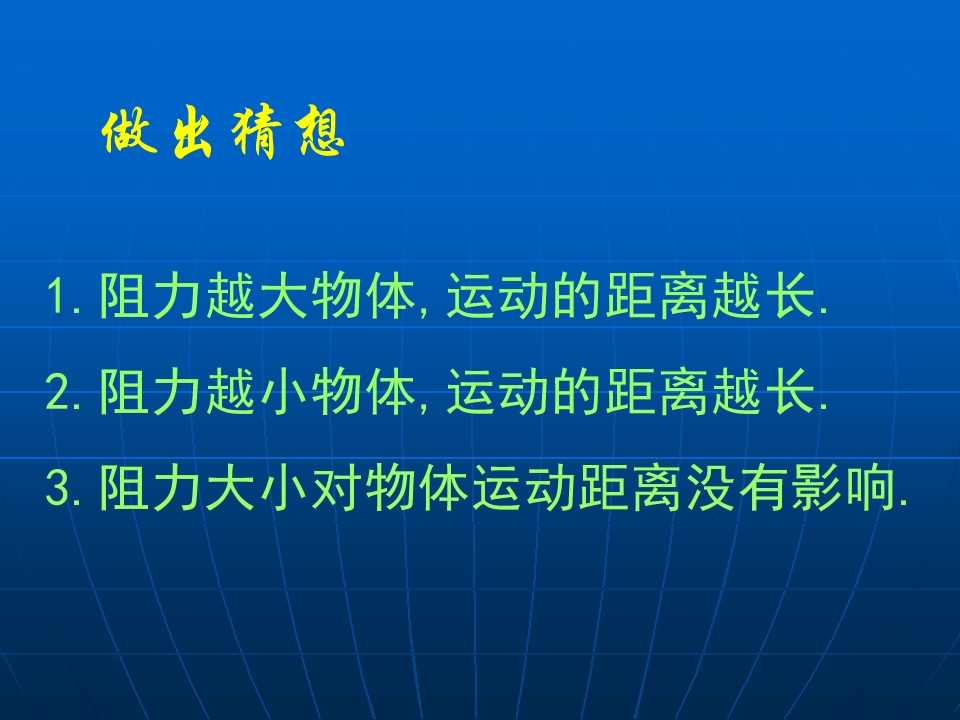 做出猜想

1. 阻力越大物体, 运动的距离越长.

2. 阻力越小物体, 运动的距离越长.

3. 阻力大小对物体运动距离没有影响.